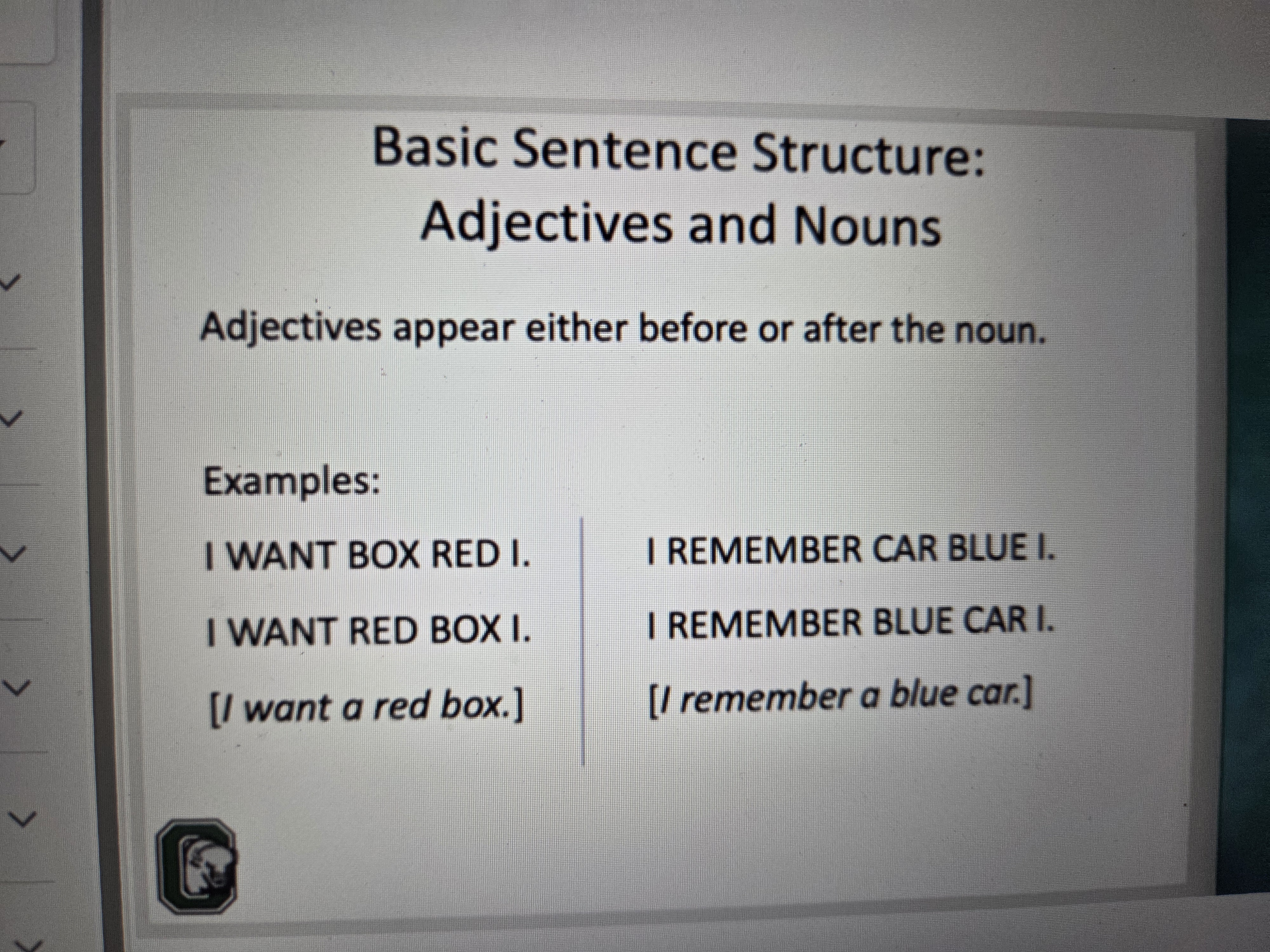 Basic Sentence Structure:
Adjectives and Nouns

Adjectives appear either before or after the noun.

Examples:

I WANT BOX RED I.

I WANT RED BOX I.

[I want a red box.]

I REMEMBER CAR BLUE I.

I REMEMBER BLUE CAR I.

[I remember a blue car.]